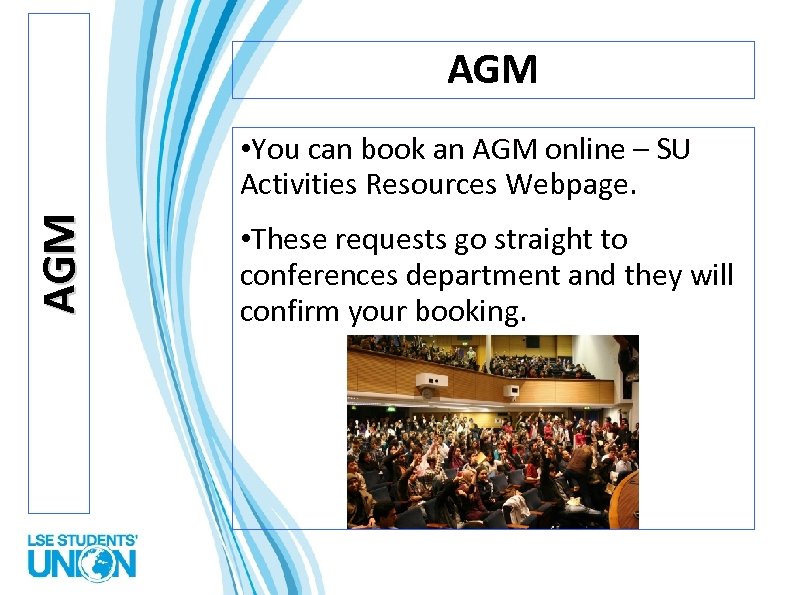 AGM

AGM

•You can book an AGM online – SU Activities Resources Webpage.

•These requests go straight to conferences department and they will confirm your booking.

LSE STUDENTS' UNION